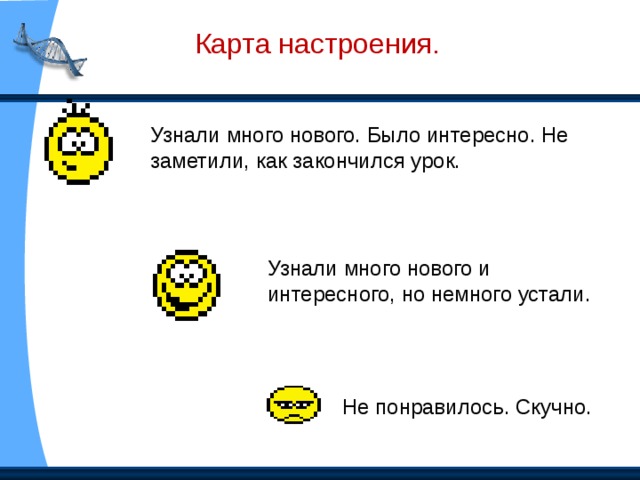 Карта настроения.

Узнали много нового. Было интересно. Не заметили, как закончился урок.

Узнали много нового и интересного, но немного устали.

Не понравилось. Скучно.